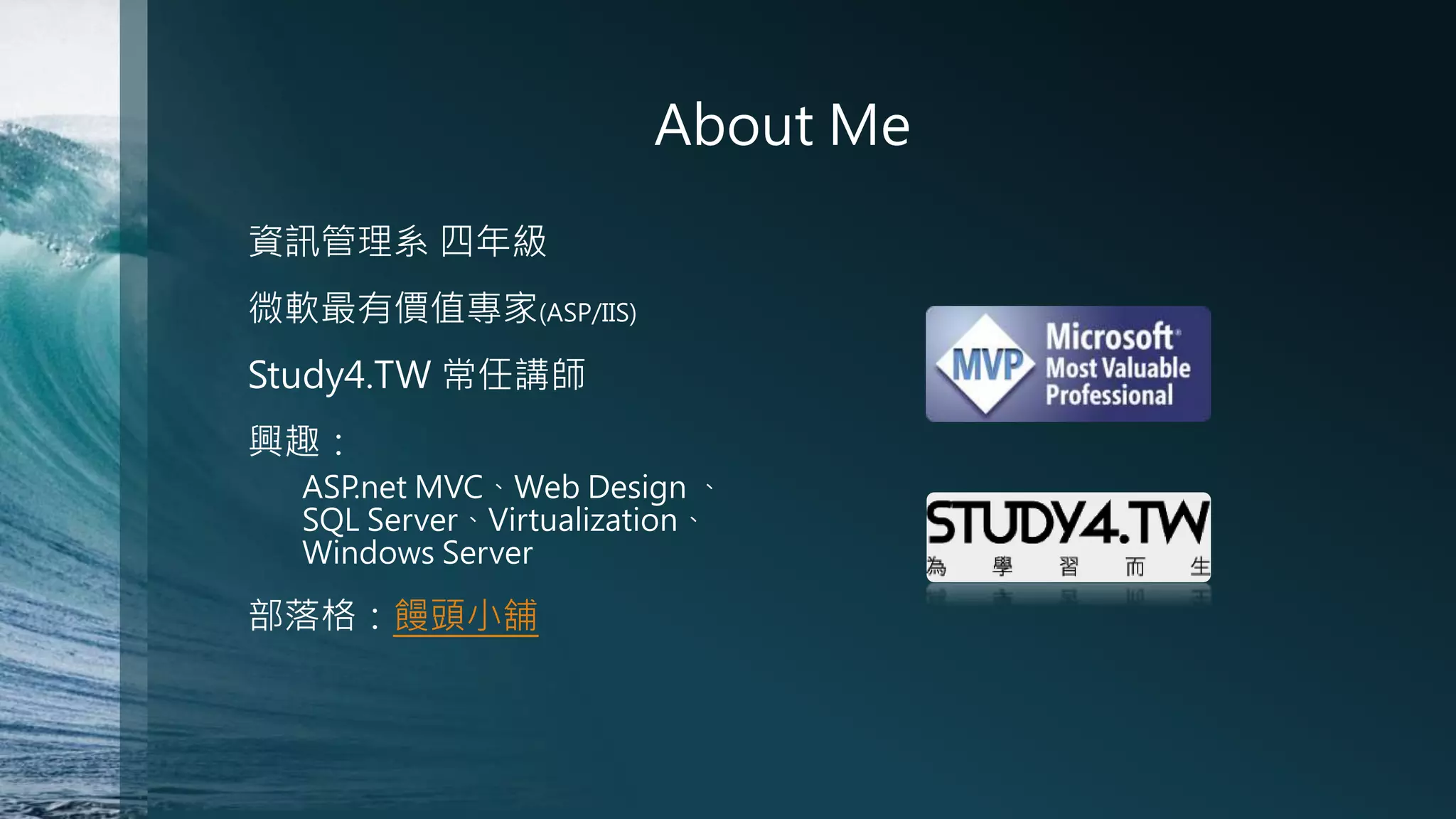 About Me

資訊管理系 四年級

微軟最有價值專家(ASP/IIS)

Study4.TW 常任講師

興趣：

ASP.net MVC、Web Design 、SQL Server、Virtualization、Windows Server

部落格：饅頭小舖

MVP Microsoft Most Valuable Professional

STUDY4.TW
為 學 習 而 生